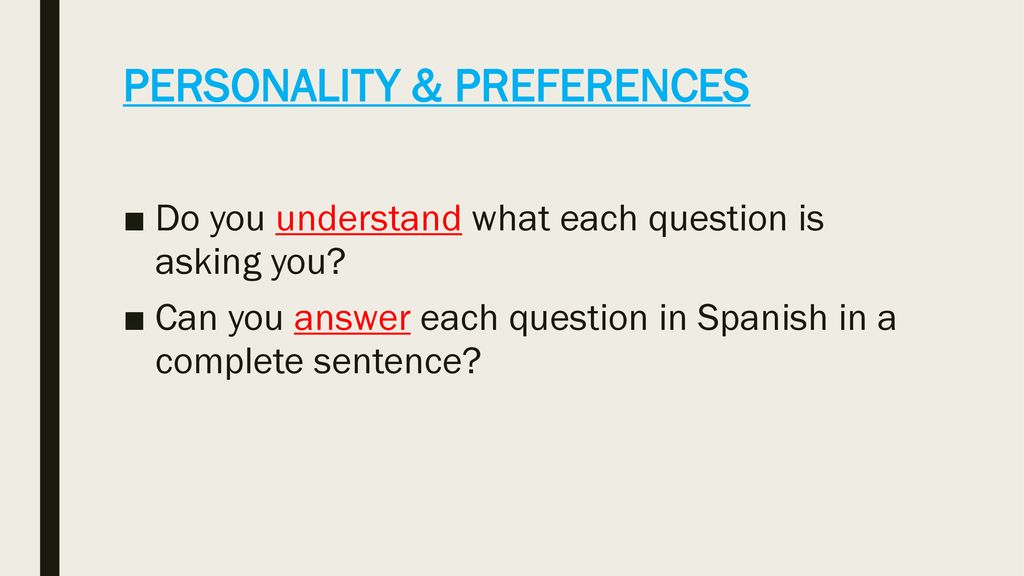 PERSONALITY & PREFERENCES

■ Do you understand what each question is asking you?

■ Can you answer each question in Spanish in a complete sentence?